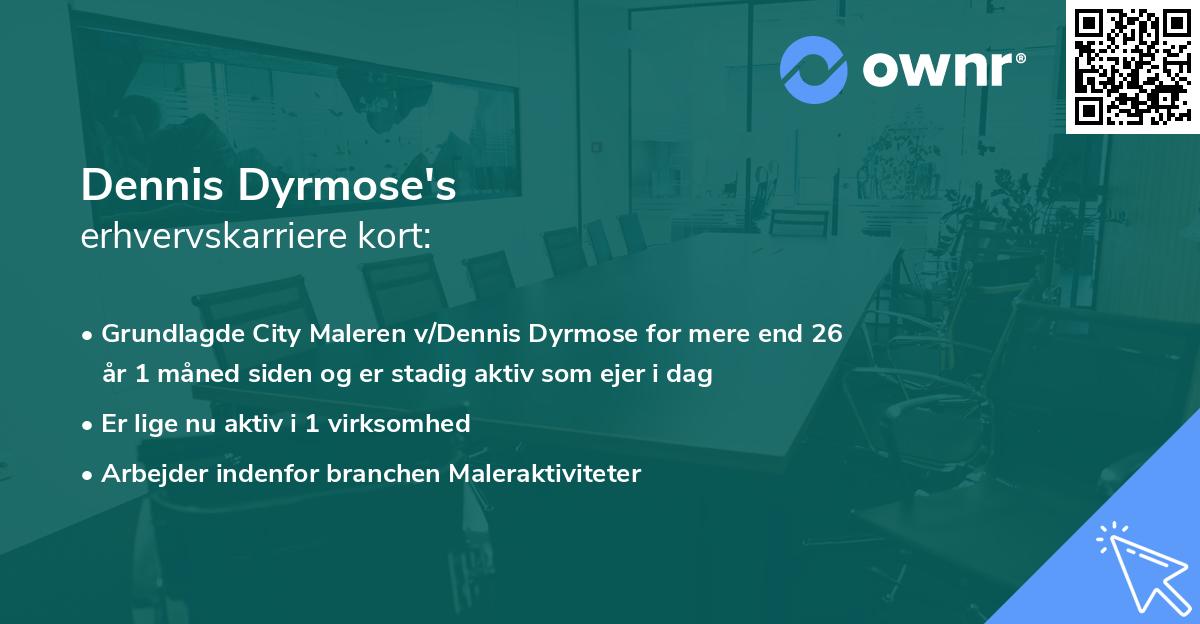 ownr®

Dennis Dyrmose's
erhvervskarriere kort:

• Grundlagde City Maleren v/Dennis Dyrmose for mere end 26 år 1 måned siden og er stadig aktiv som ejer i dag

• Er lige nu aktiv i 1 virksomhed

• Arbejder indenfor branchen Maleraktiviteter